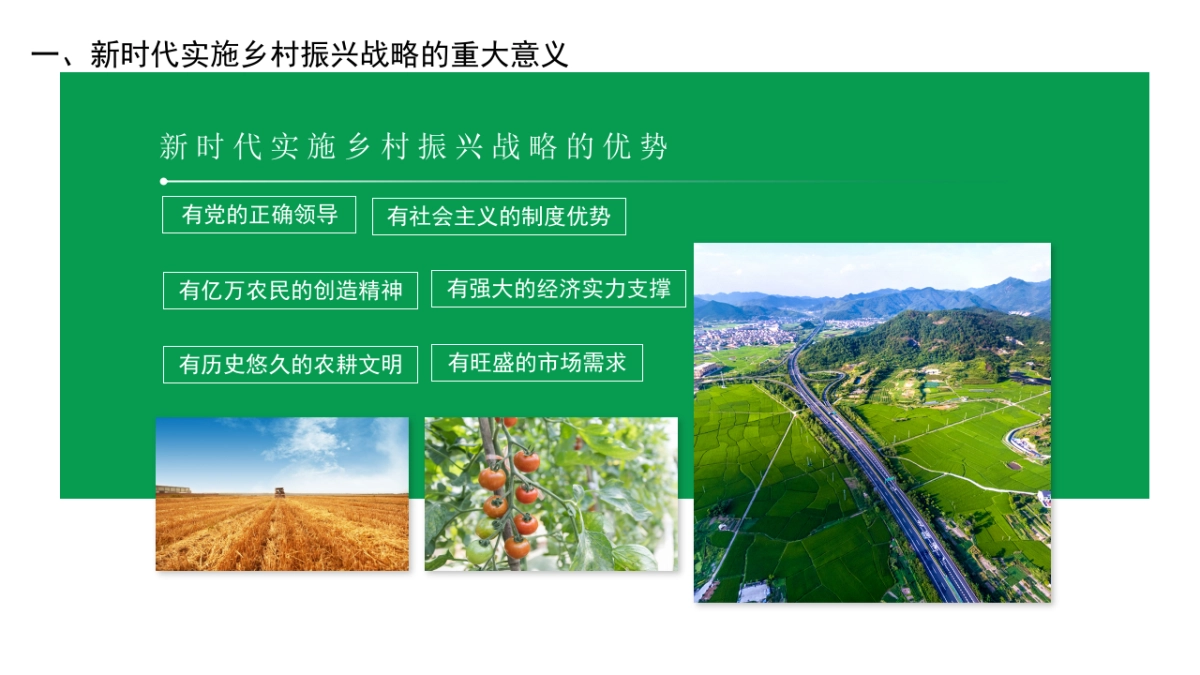 一、新时代实施乡村振兴战略的重大意义

新时代实施乡村振兴战略的优势

有党的正确领导

有社会主义的制度优势

有亿万农民的创造精神

有强大的经济实力支撑

有历史悠久的农耕文明

有旺盛的市场需求